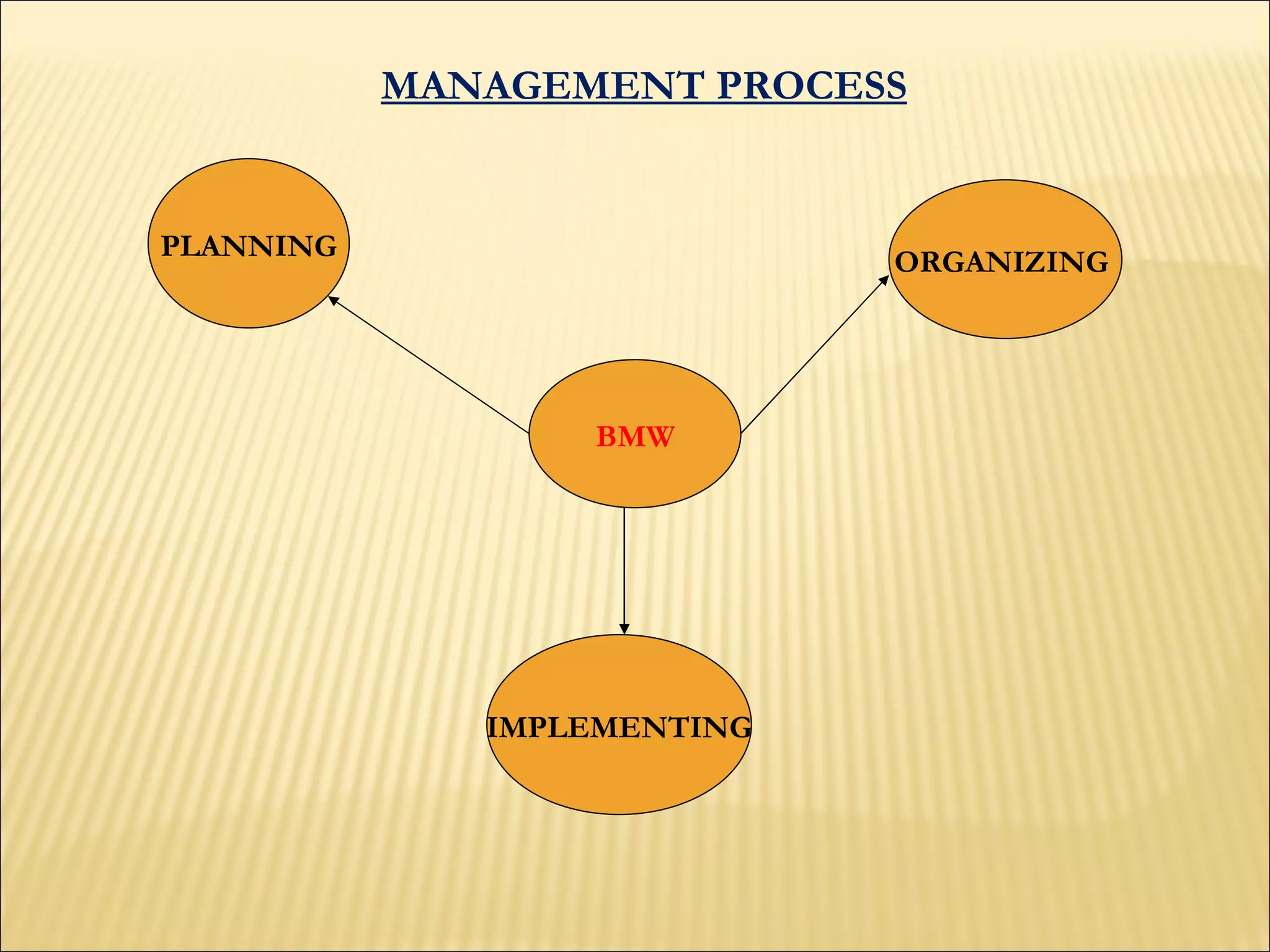 MANAGEMENT PROCESS

PLANNING

ORGANIZING

BMW

IMPLEMENTING